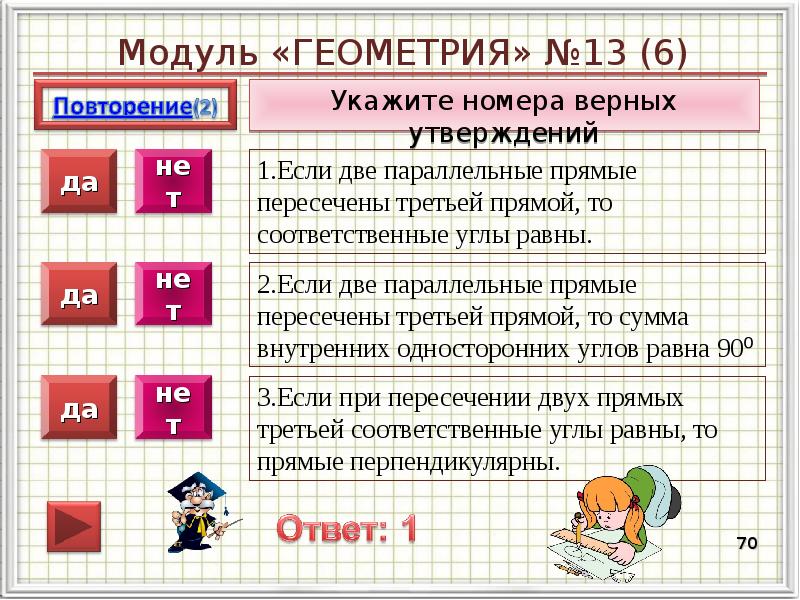 Модуль «ГЕОМЕТРИЯ» №13 (6)

Повторение(2)

Укажите номера верных утверждений

да

нет

1.Если две параллельные прямые пересечены третьей прямой, то соответственные углы равны.

да

нет

2.Если две параллельные прямые пересечены третьей прямой, то сумма внутренних односторонних углов равна $90^0$

да

нет

3.Если при пересечении двух прямых третьей соответственные углы равны, то прямые перпендикулярны.

Ответ: 1

70